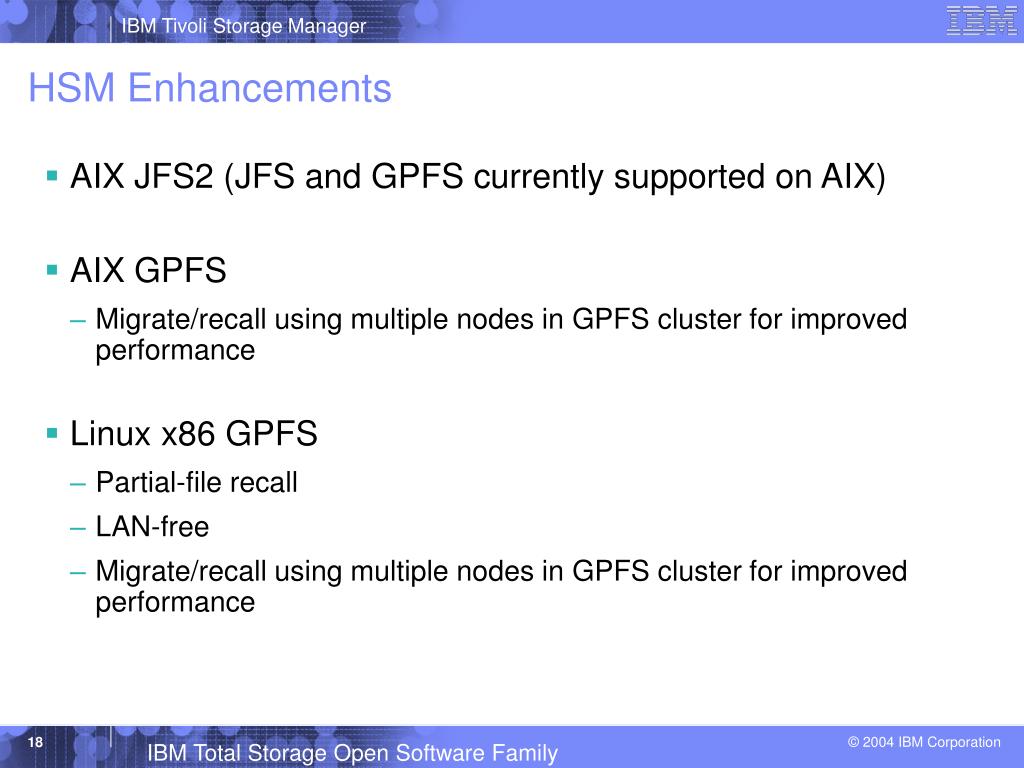 IBM Tivoli Storage Manager

IBM

HSM Enhancements

▪ AIX JFS2 (JFS and GPFS currently supported on AIX)

▪ AIX GPFS
– Migrate/recall using multiple nodes in GPFS cluster for improved performance

▪ Linux x86 GPFS
– Partial-file recall
– LAN-free
– Migrate/recall using multiple nodes in GPFS cluster for improved performance

18

IBM Total Storage Open Software Family

© 2004 IBM Corporation